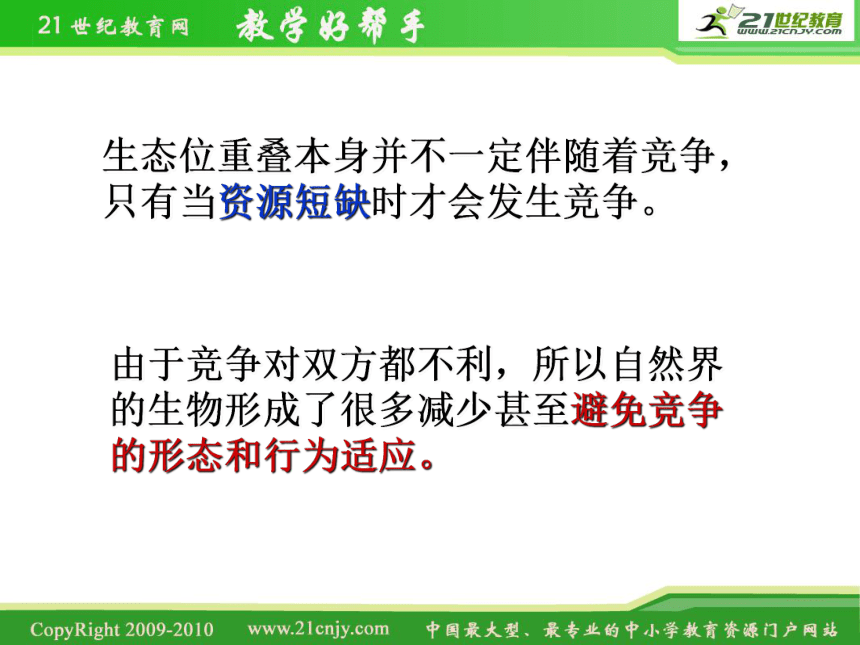 21世纪教育网 教学好帮手

21世纪教育 www.21cnjy.com

生态位重叠本身并不一定伴随着竞争，只有当资源短缺时才会发生竞争。

由于竞争对双方都不利，所以自然界的生物形成了很多减少甚至避免竞争的形态和行为适应。

CopyRight 2009-2010 www.21cnjy.com 中国最大型、最专业的中小学教育资源门户网站